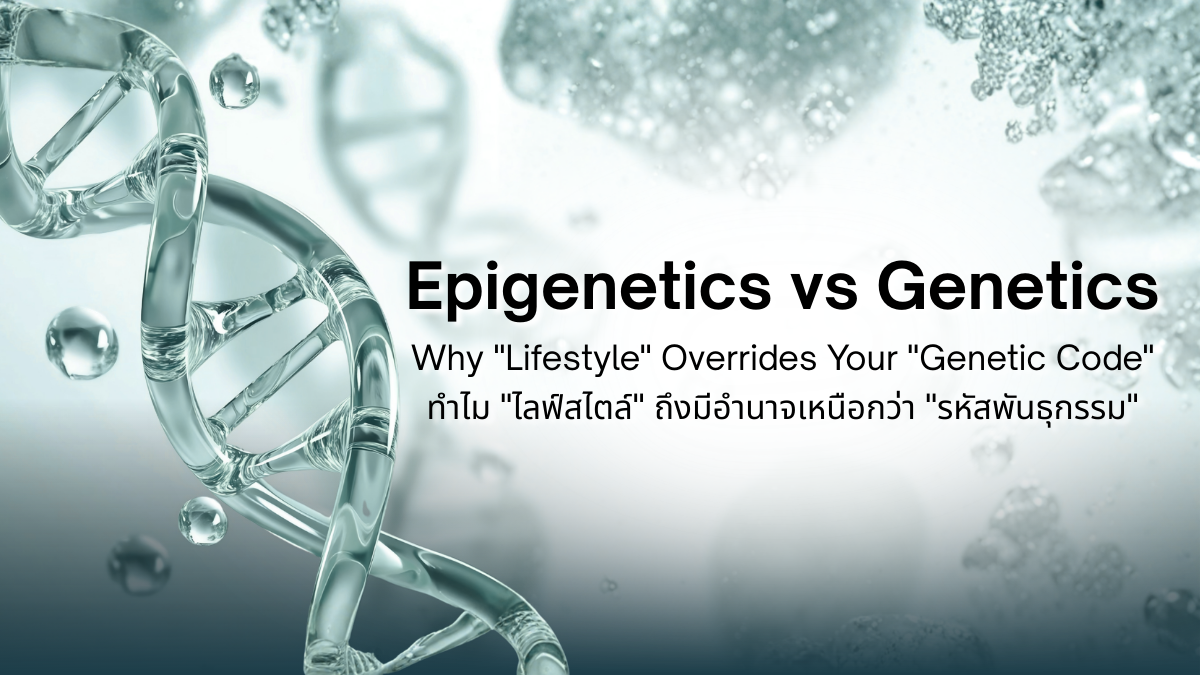 Epigenetics vs Genetics

Why "Lifestyle" Overrides Your "Genetic Code"

ทำไม "ไลฟ์สไตล์" ถึงมีอำนาจเหนือกว่า "รหัสพันธุกรรม"